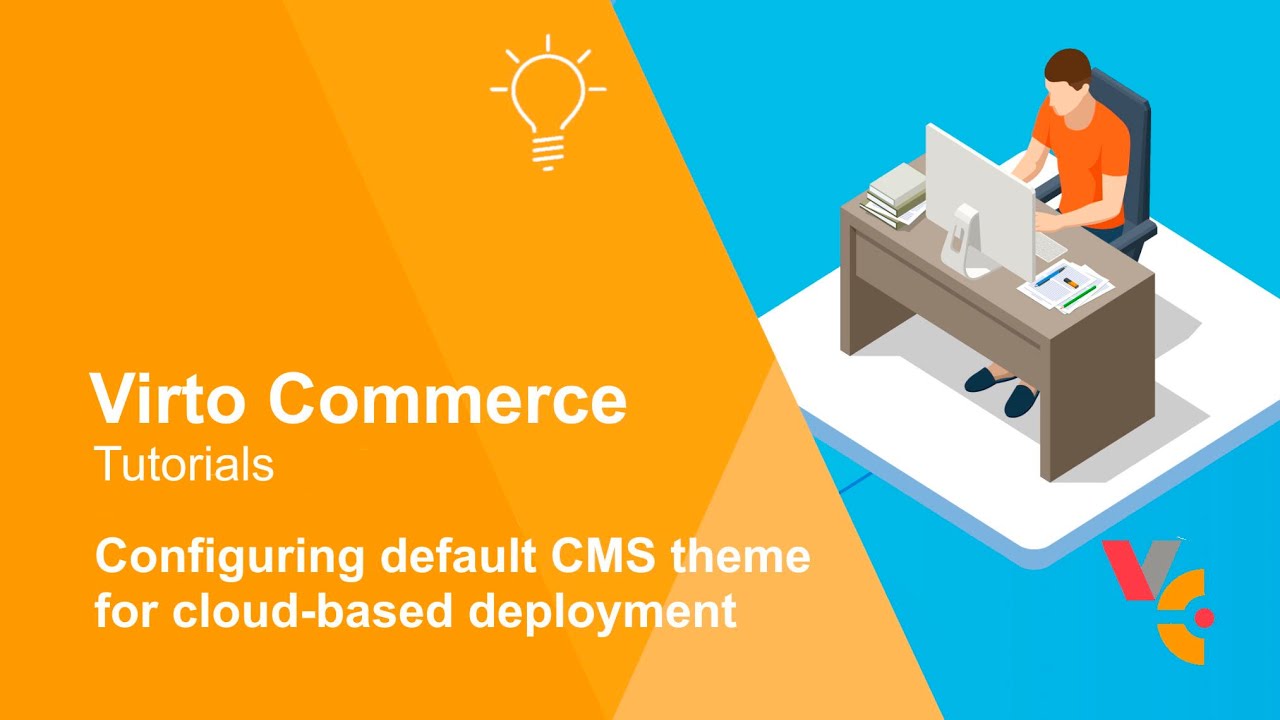 Virto Commerce
Tutorials

Configuring default CMS theme for cloud-based deployment